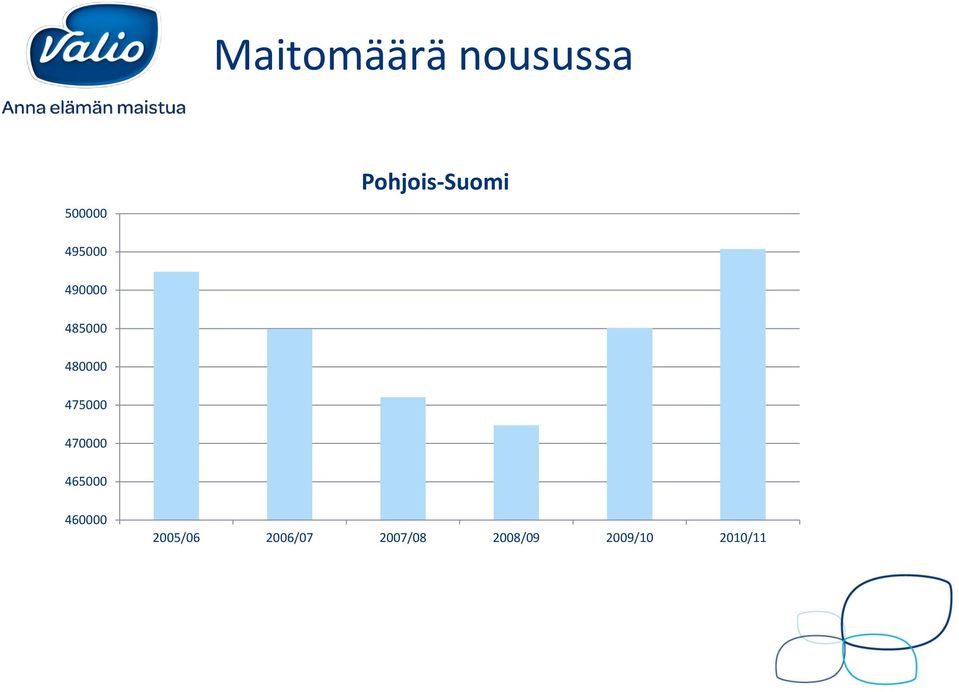 Valio

Anna elämän maistua

Maitomäärä nousussa

Pohjois-Suomi

500000
495000
490000
485000
480000
475000
470000
465000
460000

2005/06 2006/07 2007/08 2008/09 2009/10 2010/11